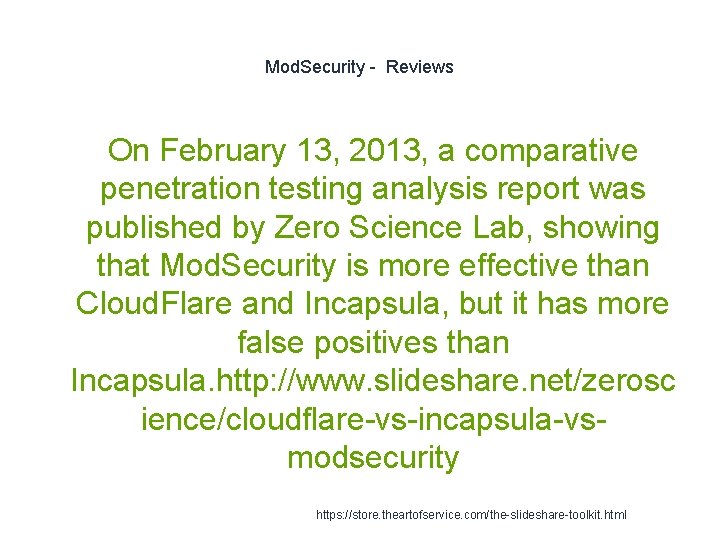 ModSecurity - Reviews

On February 13, 2013, a comparative penetration testing analysis report was published by Zero Science Lab, showing that ModSecurity is more effective than CloudFlare and Incapsula, but it has more false positives than Incapsula.http://www.slideshare.net/zeroscience/cloudflare-vs-incapsula-vs-modsecurity

https://store.theartofservice.com/the-slideshare-toolkit.html